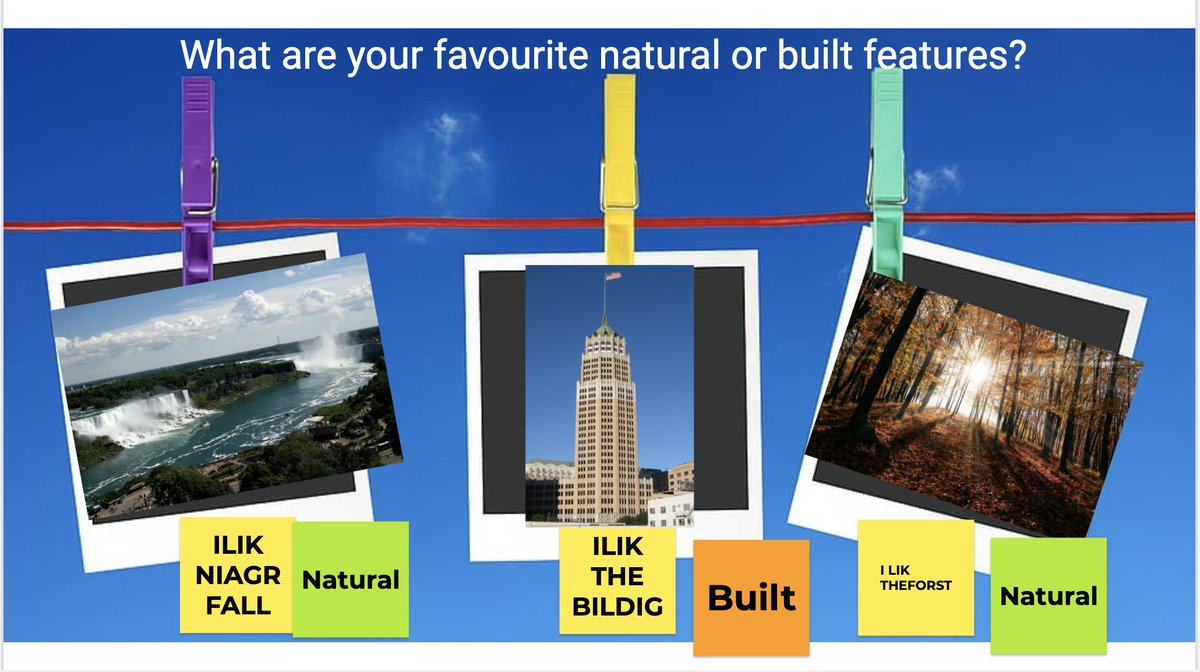 What are your favourite natural or built features?

ILIK NIAGR FALL

Natural

ILIK THE BILDIG

Built

I LIK THEFORST

Natural